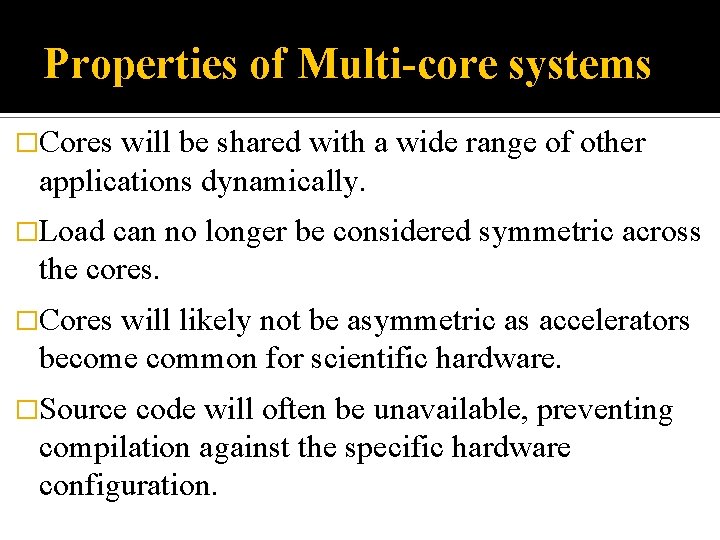 Properties of Multi-core systems

□Cores will be shared with a wide range of other applications dynamically.

□Load can no longer be considered symmetric across the cores.

□Cores will likely not be asymmetric as accelerators become common for scientific hardware.

□Source code will often be unavailable, preventing compilation against the specific hardware configuration.